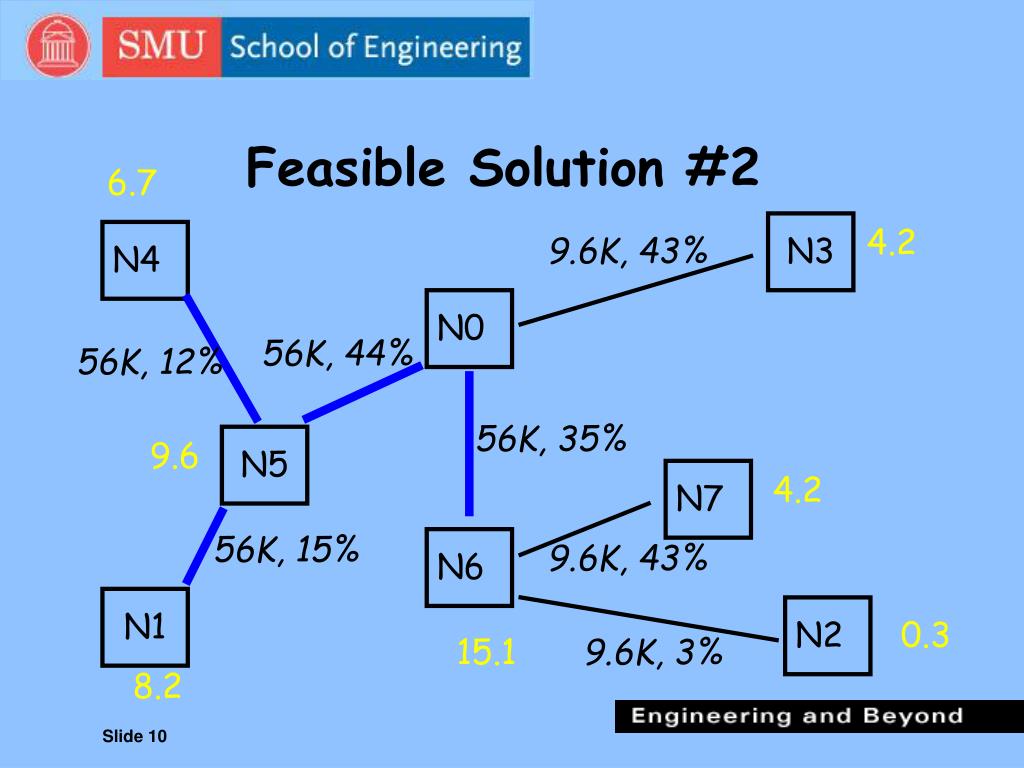 SMU School of Engineering

Feasible Solution #2

6.7

N4

9.6K, 43%

N3

4.2

N0

56K, 12%

56K, 44%

56K, 35%

9.6

N5

N7

4.2

56K, 15%

N6

9.6K, 43%

N1

N2

0.3

15.1

9.6K, 3%

8.2

Engineering and Beyond

Slide 10